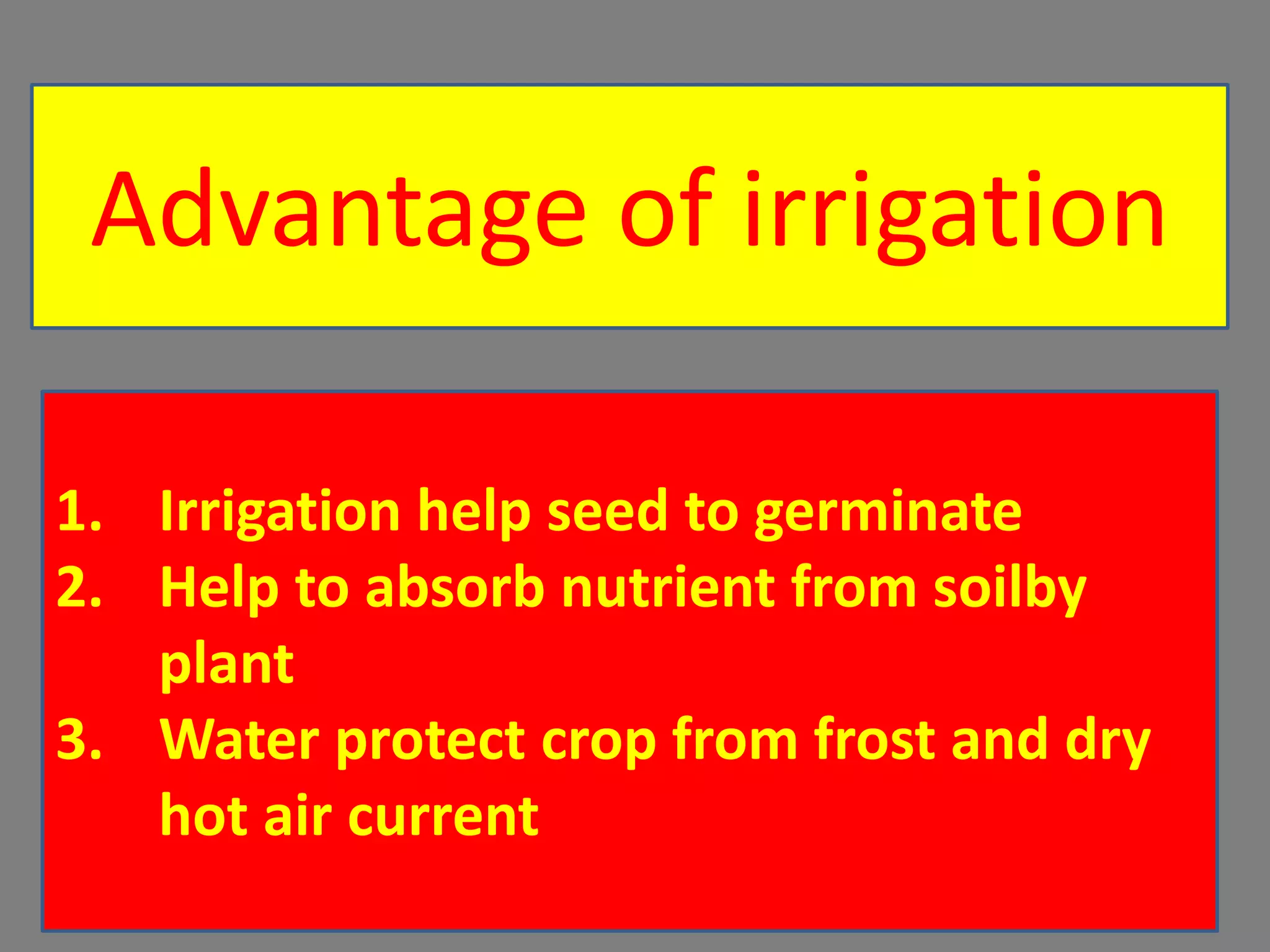 Advantage of irrigation

1. Irrigation help seed to germinate
2. Help to absorb nutrient from soilby plant
3. Water protect crop from frost and dry hot air current